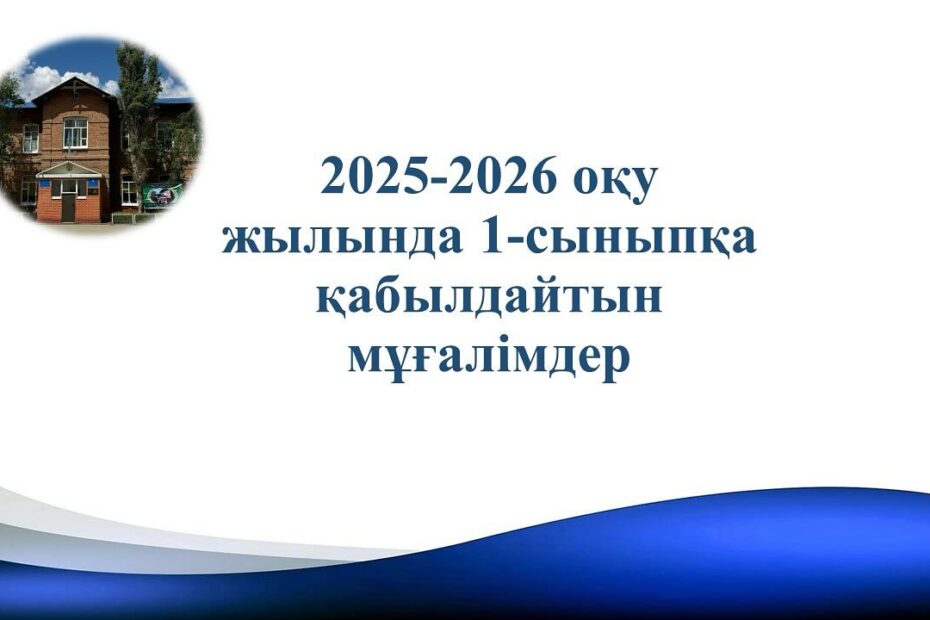 2025-2026 оқу жылында 1-сыныпқа қабылдайтын мұғалімдер